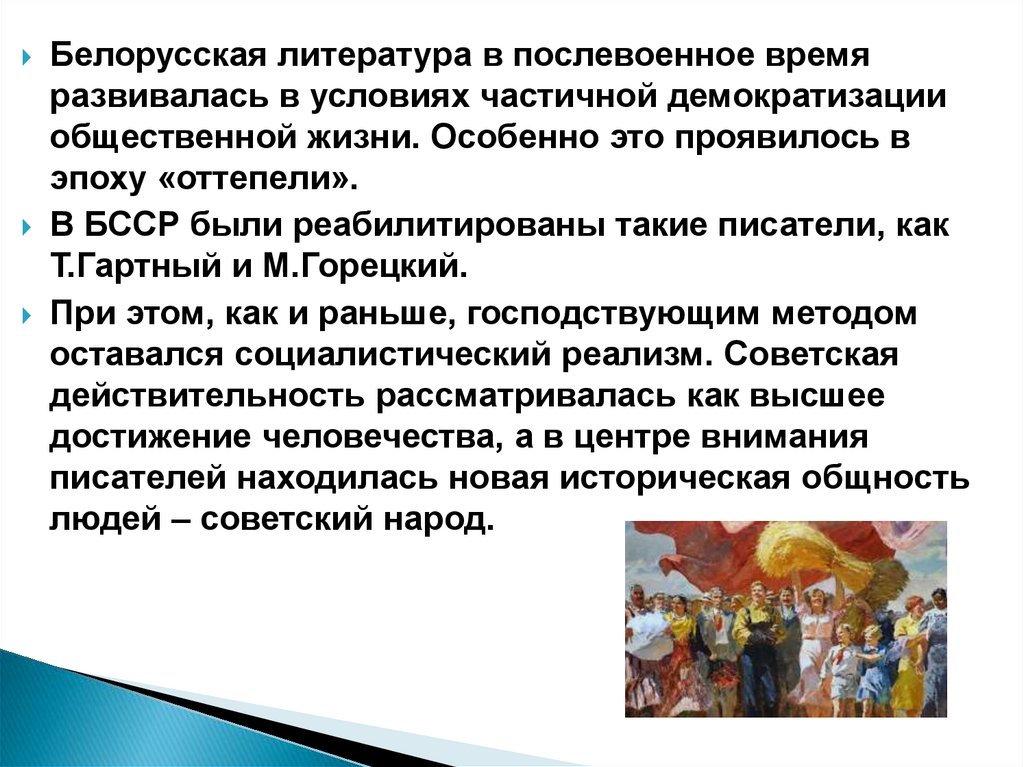 Белорусская литература в послевоенное время развивалась в условиях частичной демократизации общественной жизни. Особенно это проявилось в эпоху «оттепели».

В БССР были реабилитированы такие писатели, как Т.Гартный и М.Горецкий.

При этом, как и раньше, господствующим методом оставался социалистический реализм. Советская действительность рассматривалась как высшее достижение человечества, а в центре внимания писателей находилась новая историческая общность людей – советский народ.